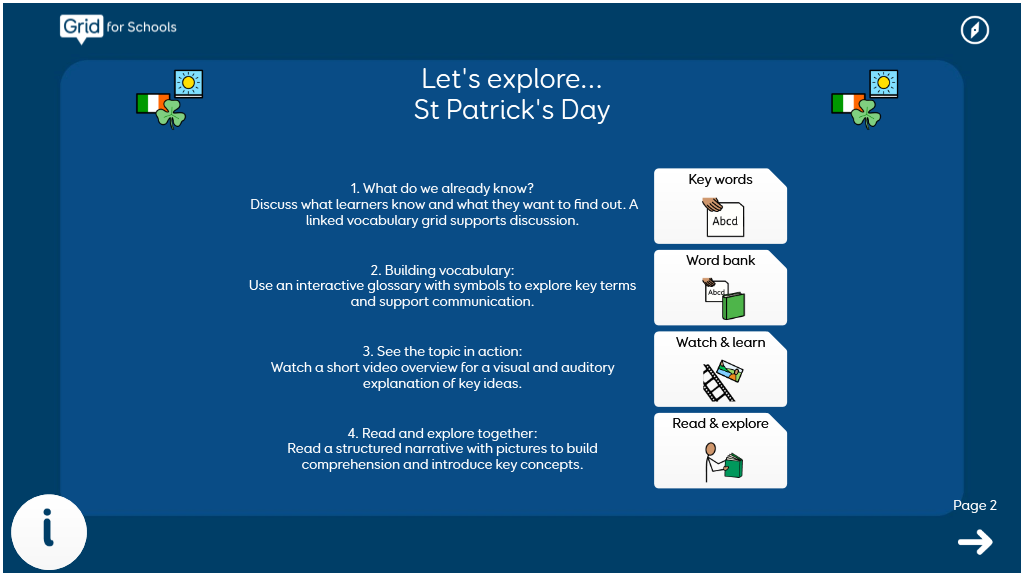 Grid for Schools

Let's explore...
St Patrick's Day

1. What do we already know?
Discuss what learners know and what they want to find out. A linked vocabulary grid supports discussion.

Key words

Abcd

2. Building vocabulary:
Use an interactive glossary with symbols to explore key terms and support communication.

Word bank

Abcd

3. See the topic in action:
Watch a short video overview for a visual and auditory explanation of key ideas.

Watch & learn

4. Read and explore together:
Read a structured narrative with pictures to build comprehension and introduce key concepts.

Read & explore

i

Page 2